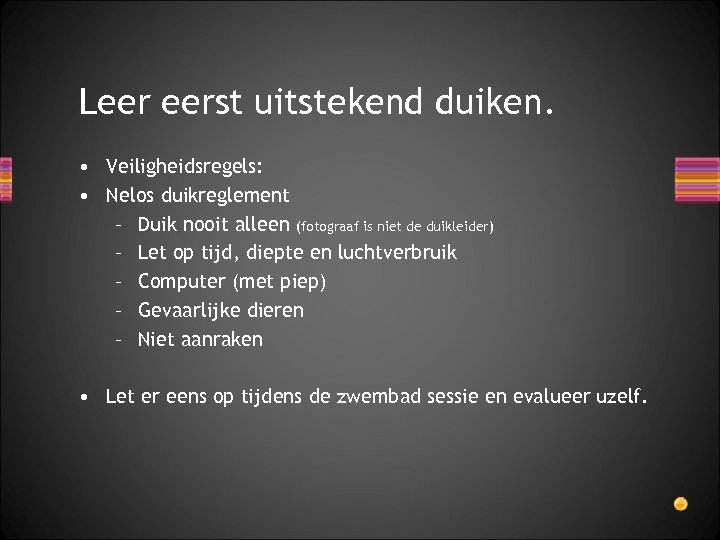 Leer eerst uitstekend duiken.

• Veiligheidsregels:
• Nelos duikreglement
– Duik nooit alleen (fotograaf is niet de duikleider)
– Let op tijd, diepte en luchtverbruik
– Computer (met piep)
– Gevaarlijke dieren
– Niet aanraken

• Let er eens op tijdens de zwembad sessie en evalueer uzelf.